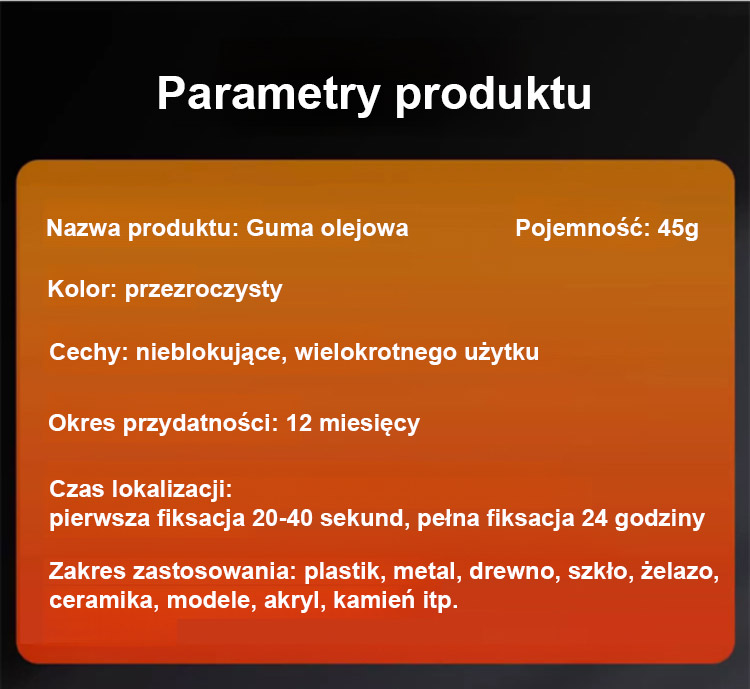 Parametry produktu

Nazwa produktu: Guma olejowa

Pojemność: 45g

Kolor: przezroczysty

Cechy: nieblokujące, wielokrotnego użytku

Okres przydatności: 12 miesięcy

Czas lokalizacji:
pierwsza fiksacja 20-40 sekund, pełna fiksacja 24 godziny

Zakres zastosowania: plastik, metal, drewno, szkło, żelazo, ceramika, modele, akryl, kamień itp.